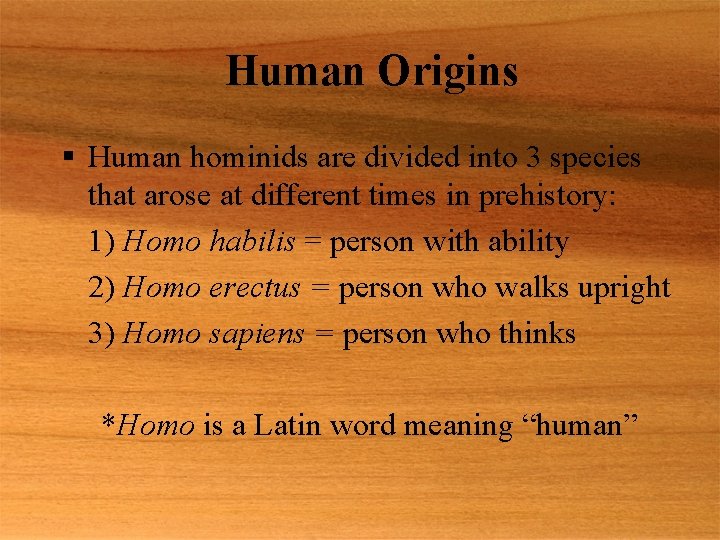 Human Origins

▪ Human hominids are divided into 3 species that arose at different times in prehistory:

1) Homo habilis = person with ability

2) Homo erectus = person who walks upright

3) Homo sapiens = person who thinks

*Homo is a Latin word meaning “human”